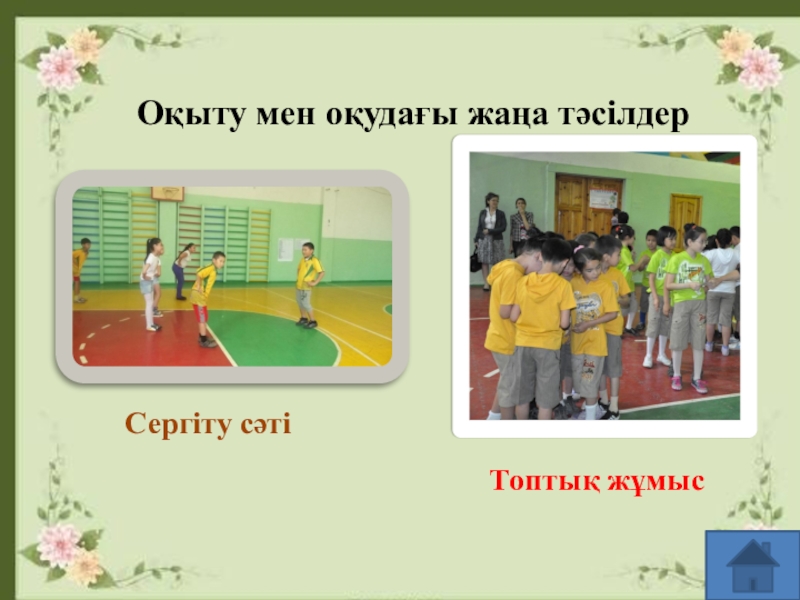 Оқыту мен оқудағы жаңа тәсілдер

Сергіту сәті

Топтық жұмыс